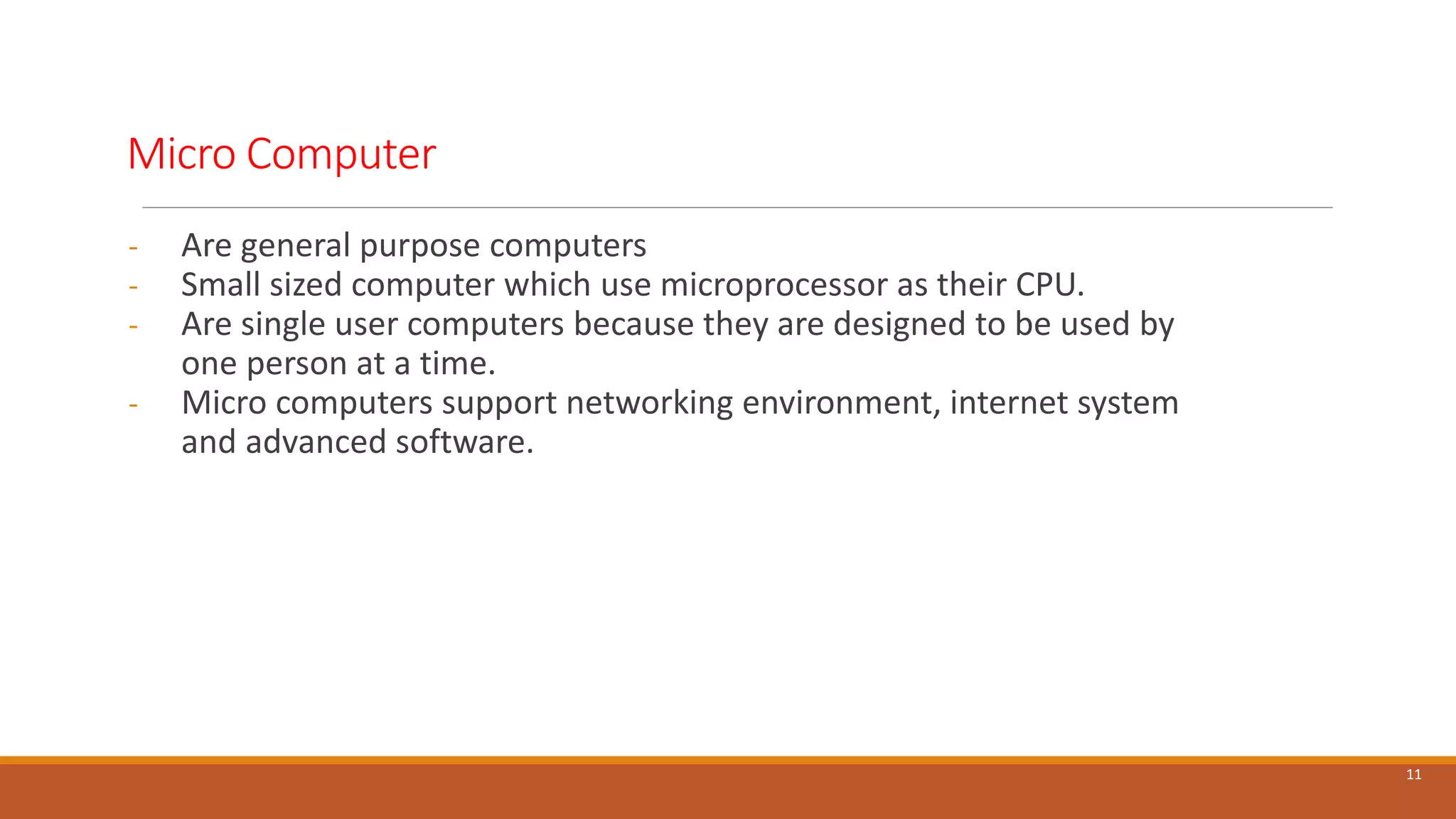 Micro Computer

- Are general purpose computers
- Small sized computer which use microprocessor as their CPU.
- Are single user computers because they are designed to be used by one person at a time.
- Micro computers support networking environment, internet system and advanced software.

11